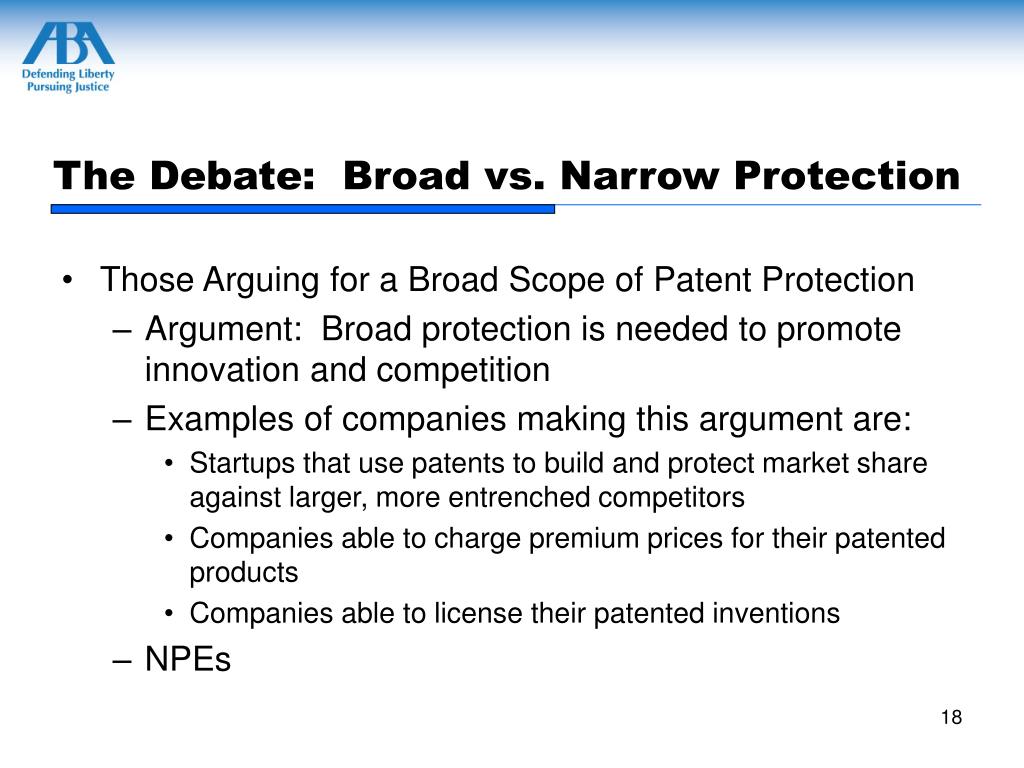 ABA
Defending Liberty
Pursuing Justice

The Debate: Broad vs. Narrow Protection

• Those Arguing for a Broad Scope of Patent Protection
– Argument: Broad protection is needed to promote innovation and competition
– Examples of companies making this argument are:
• Startups that use patents to build and protect market share against larger, more entrenched competitors
• Companies able to charge premium prices for their patented products
• Companies able to license their patented inventions
– NPEs

18